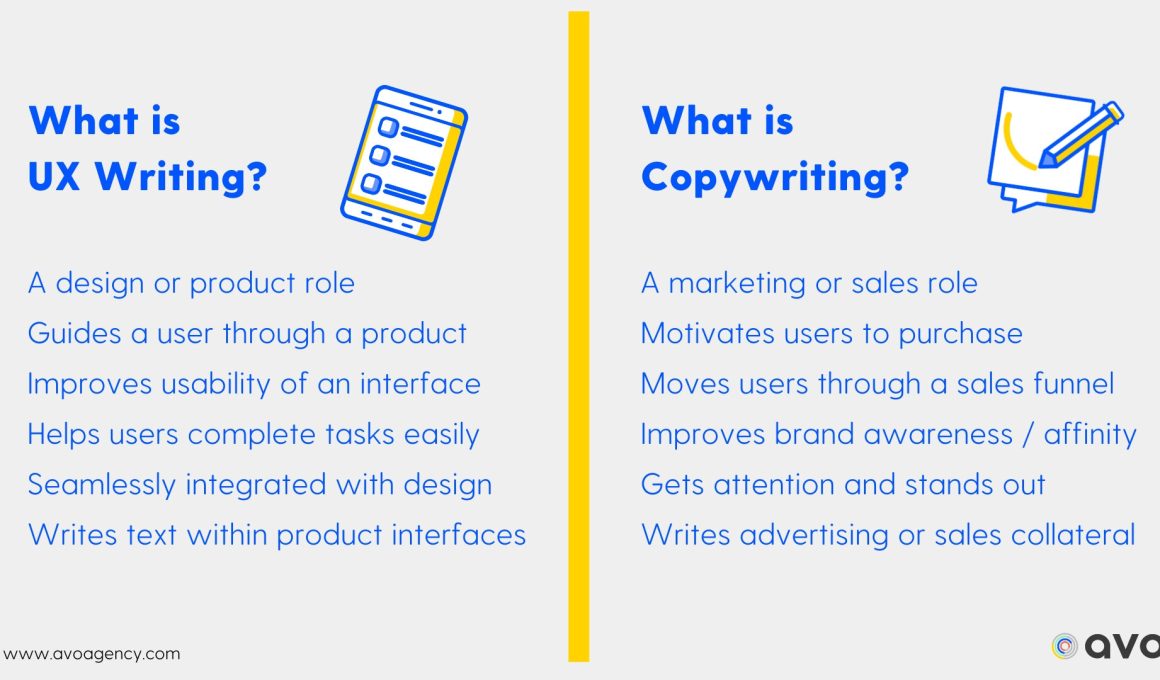 What is UX Writing?

A design or product role
Guides a user through a product
Improves usability of an interface
Helps users complete tasks easily
Seamlessly integrated with design
Writes text within product interfaces

What is Copywriting?

A marketing or sales role
Motivates users to purchase
Moves users through a sales funnel
Improves brand awareness / affinity
Gets attention and stands out
Writes advertising or sales collateral

www.avoagency.com

avo